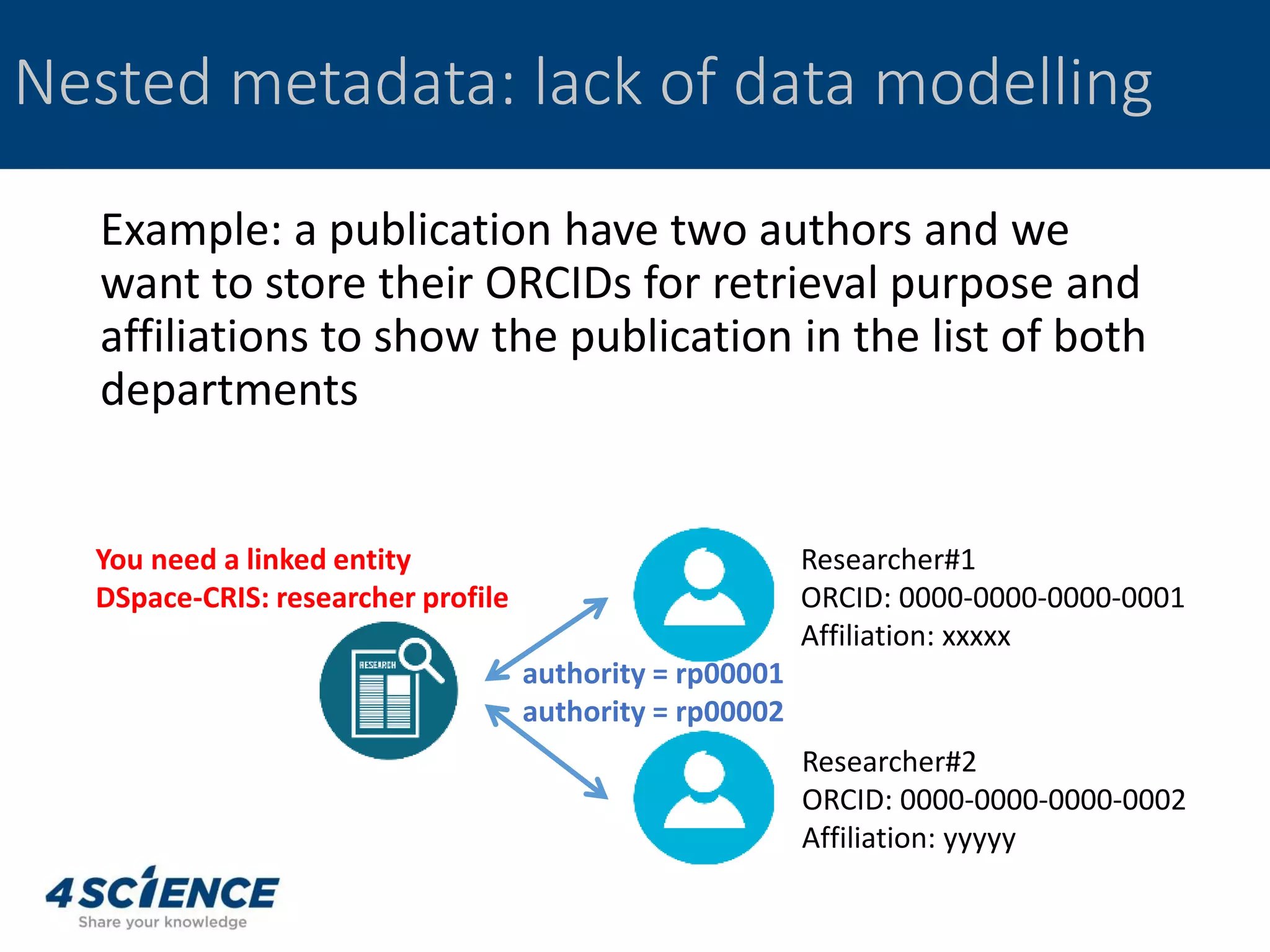 Nested metadata: lack of data modelling

Example: a publication have two authors and we want to store their ORCIDs for retrieval purpose and affiliations to show the publication in the list of both departments

You need a linked entity
DSpace-CRIS: researcher profile

RESEARCH

authority = rp00001
authority = rp00002

Researcher#1
ORCID: 0000-0000-0000-0001
Affiliation: xxxxx

Researcher#2
ORCID: 0000-0000-0000-0002
Affiliation: yyyyy

4SCIENCE
Share your knowledge